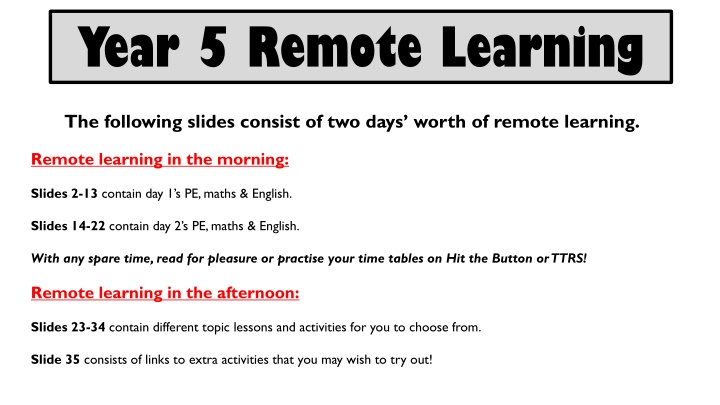 Year 5 Remote Learning

The following slides consist of two days' worth of remote learning.

Remote learning in the morning:

Slides 2-13 contain day 1's PE, maths & English.

Slides 14-22 contain day 2's PE, maths & English.

With any spare time, read for pleasure or practise your time tables on Hit the Button or TTRS!

Remote learning in the afternoon:

Slides 23-34 contain different topic lessons and activities for you to choose from.

Slide 35 consists of links to extra activities that you may wish to try out!